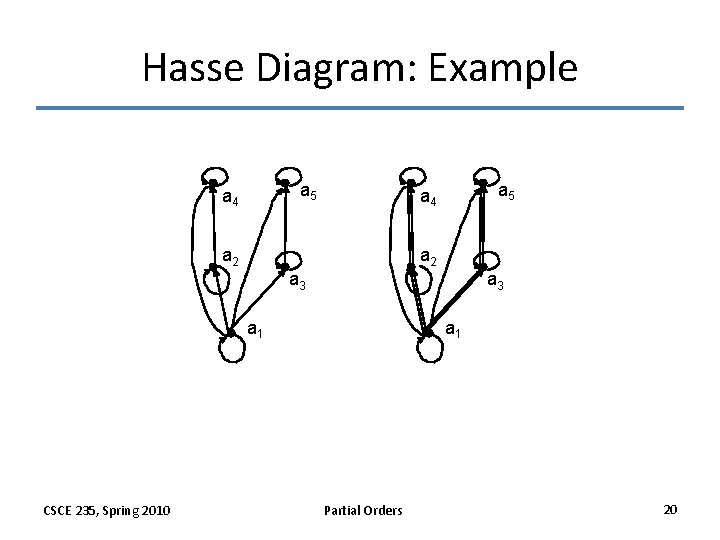 Hasse Diagram: Example

$a_4$ $a_5$ $a_2$ $a_3$ $a_1$

$a_4$ $a_5$ $a_2$ $a_3$ $a_1$

CSCE 235, Spring 2010

Partial Orders

20